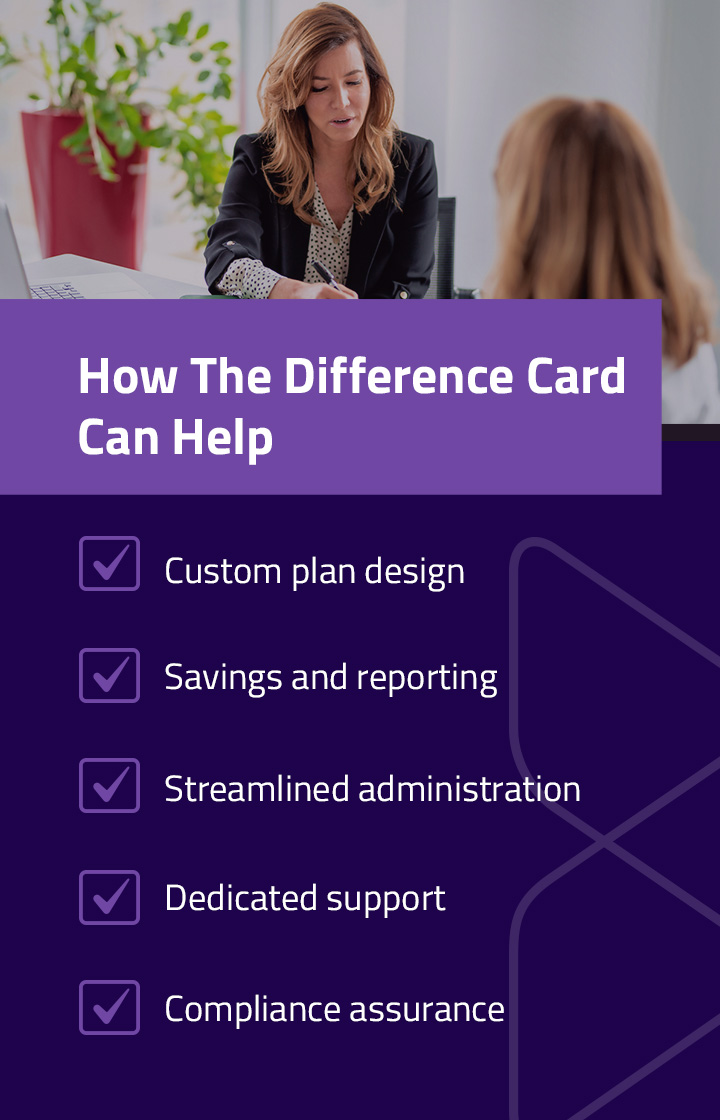 How The Difference Card Can Help

Custom plan design

Savings and reporting

Streamlined administration

Dedicated support

Compliance assurance